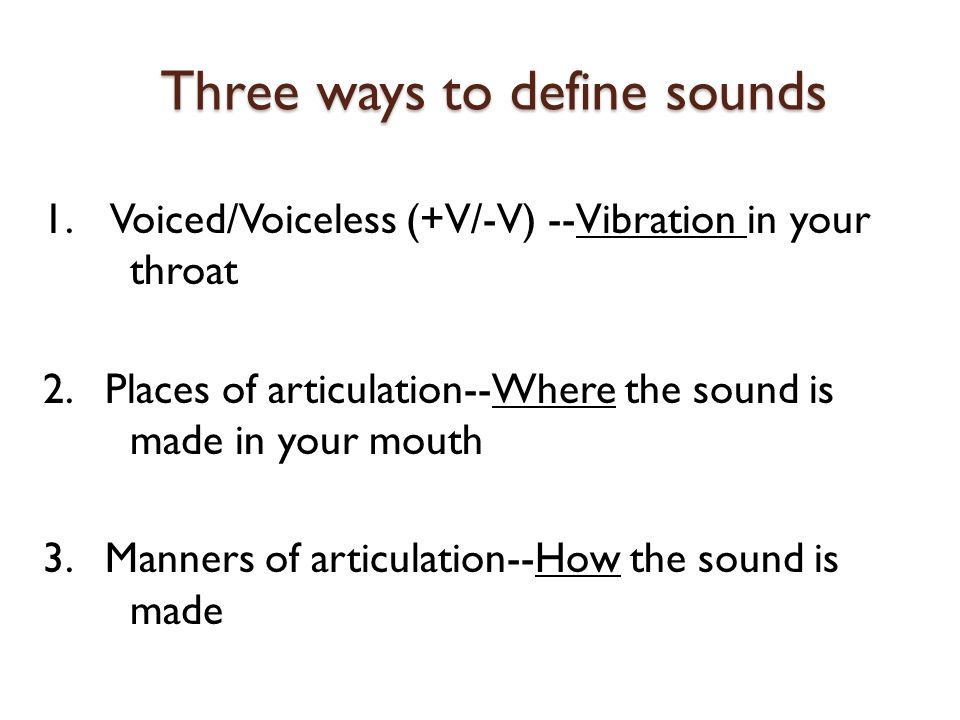 Three ways to define sounds

1. Voiced/Voiceless (+V/-V) --Vibration in your throat

2. Places of articulation--Where the sound is made in your mouth

3. Manners of articulation--How the sound is made